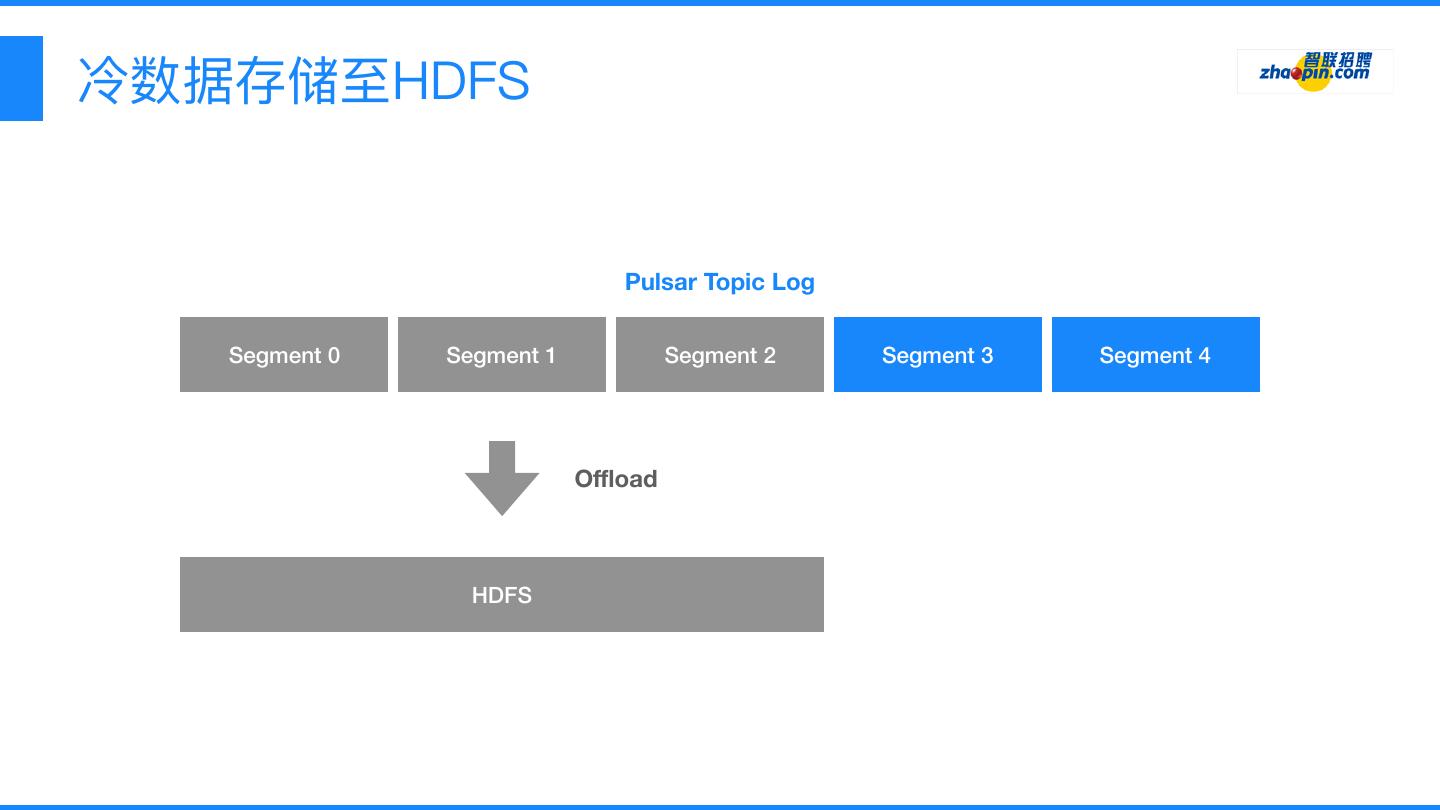 冷数据存储至HDFS

智联招聘
zhaopin.com

Pulsar Topic Log

Segment 0
Segment 1
Segment 2
Segment 3
Segment 4

Offload

HDFS